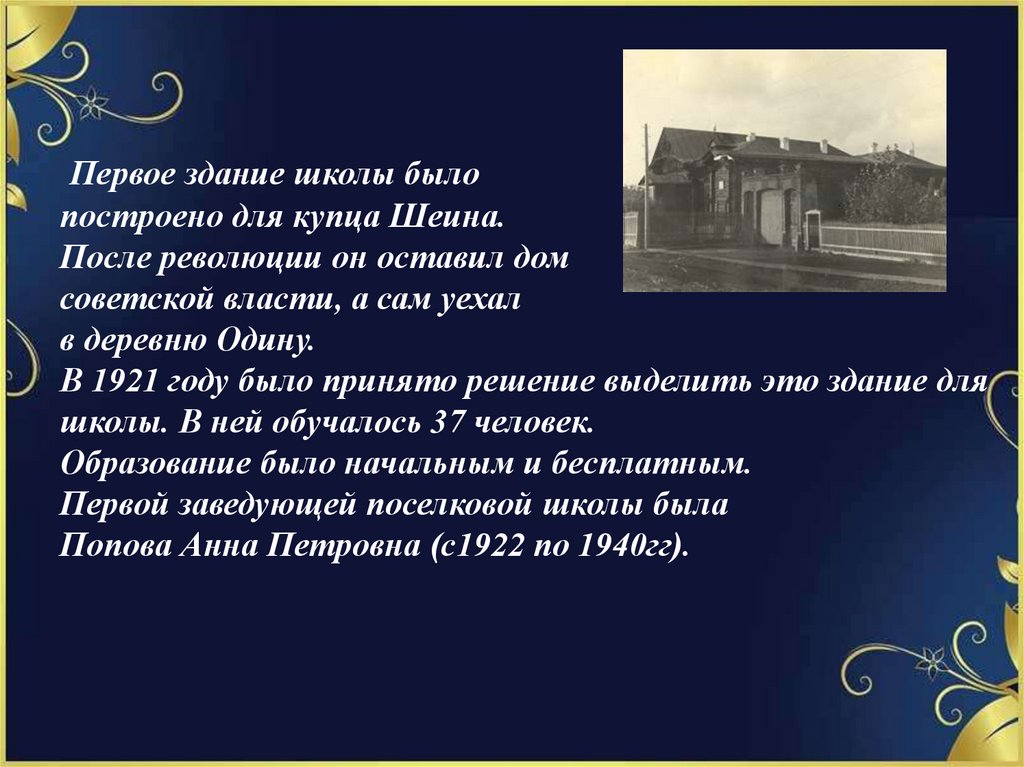 Первое здание школы было построено для купца Шеина. После революции он оставил дом советской власти, а сам уехал в деревню Одину.
В 1921 году было принято решение выделить это здание для школы. В ней обучалось 37 человек.
Образование было начальным и бесплатным.
Первой заведующей поселковой школы была Попова Анна Петровна (с1922 по 1940гг).